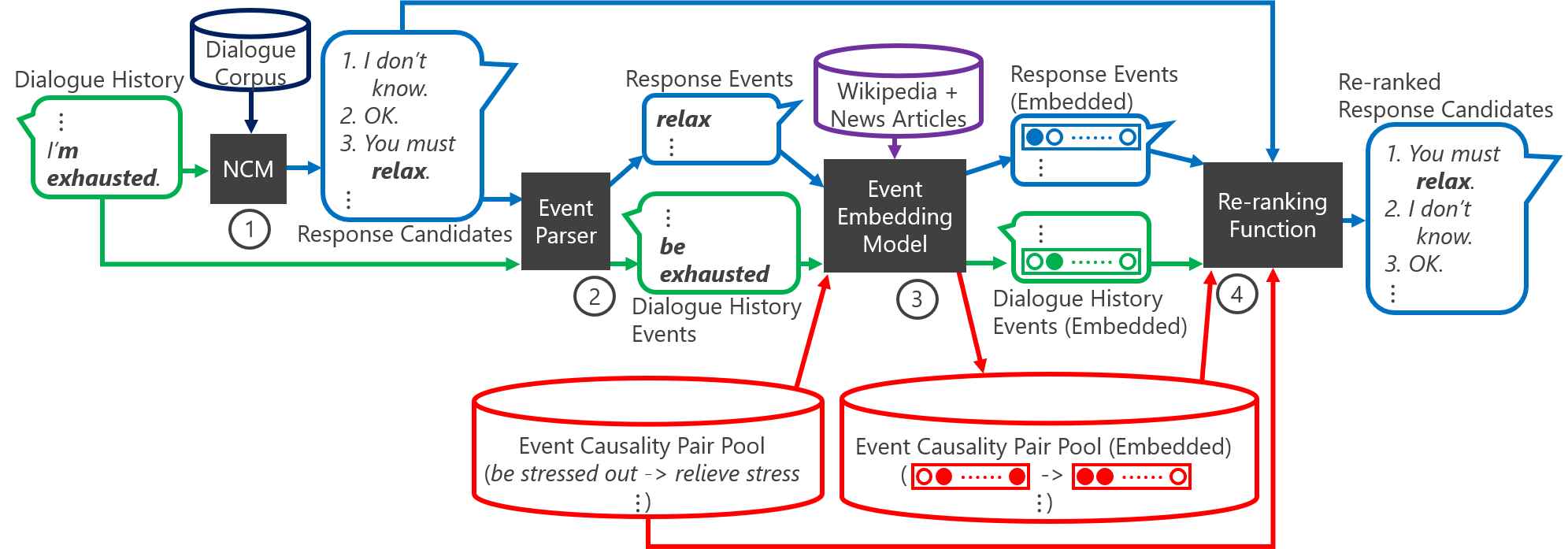 Dialogue History

⋮
I'm exhausted.

Dialogue Corpus

NCM

1

1. I don't know.
2. OK.
3. You must relax.
⋮

Response Candidates

Event Parser

2

Response Events

relax
⋮

⋮
be exhausted

Dialogue History Events

Wikipedia + News Articles

Event Embedding Model

3

Response Events (Embedded)

⋮

⋮

Dialogue History Events (Embedded)

Re-ranking Function

4

Re-ranked Response Candidates

1. You must relax.
2. I don't know.
3. OK.
⋮

Event Causality Pair Pool
(be stressed out -> relieve stress
⋮)

Event Causality Pair Pool (Embedded)
( -> 
⋮)